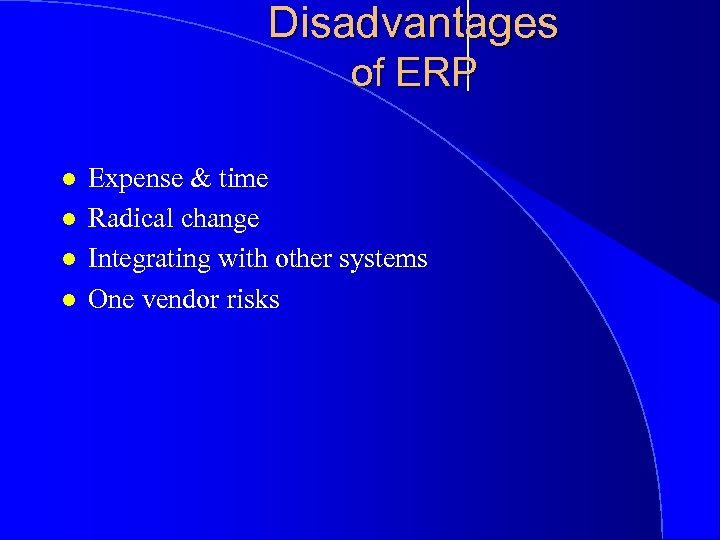 Disadvantages of ERP

- Expense & time
- Radical change
- Integrating with other systems
- One vendor risks